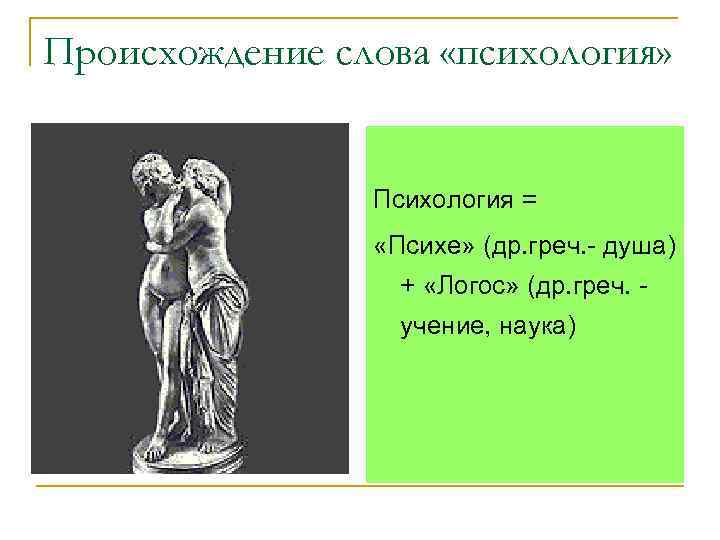 Происхождение слова «психология»

Психология =

«Психе» (др.греч.- душа) + «Логос» (др.греч. - учение, наука)